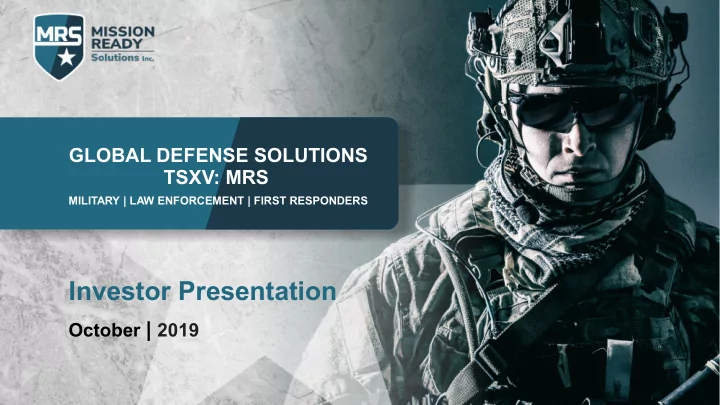 MRS MISSION READY Solutions Inc.

GLOBAL DEFENSE SOLUTIONS
TSXV: MRS

MILITARY | LAW ENFORCEMENT | FIRST RESPONDERS

Investor Presentation

October | 2019